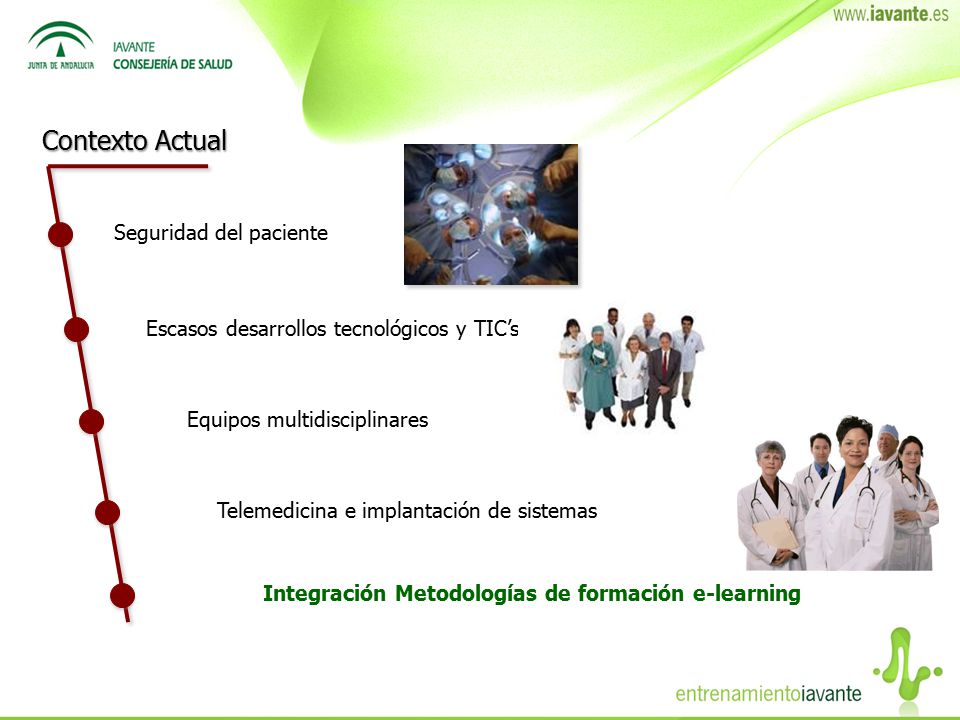 JUNTA DE ANDALUCIA
IAVANTE
CONSEJERÍA DE SALUD

www.iavante.es

Contexto Actual

Seguridad del paciente

Escasos desarrollos tecnológicos y TIC's

Equipos multidisciplinares

Telemedicina e implantación de sistemas

Integración Metodologías de formación e-learning

entrenamientoiavante